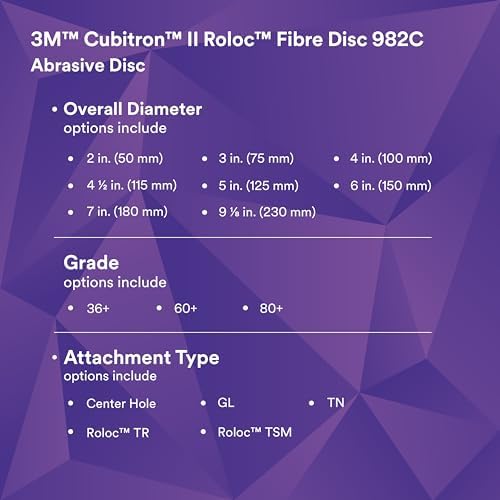 3M™ Cubitron™ II Roloc™ Fibre Disc 982C
Abrasive Disc

• Overall Diameter
options include

• 2 in. (50 mm)
• 3 in. (75 mm)
• 4 in. (100 mm)
• 4 ½ in. (115 mm)
• 5 in. (125 mm)
• 6 in. (150 mm)
• 7 in. (180 mm)
• 9 ⅛ in. (230 mm)

Grade
options include

• 36+
• 60+
• 80+

• Attachment Type
options include

• Center Hole
• GL
• TN
• Roloc™ TR
• Roloc™ TSM